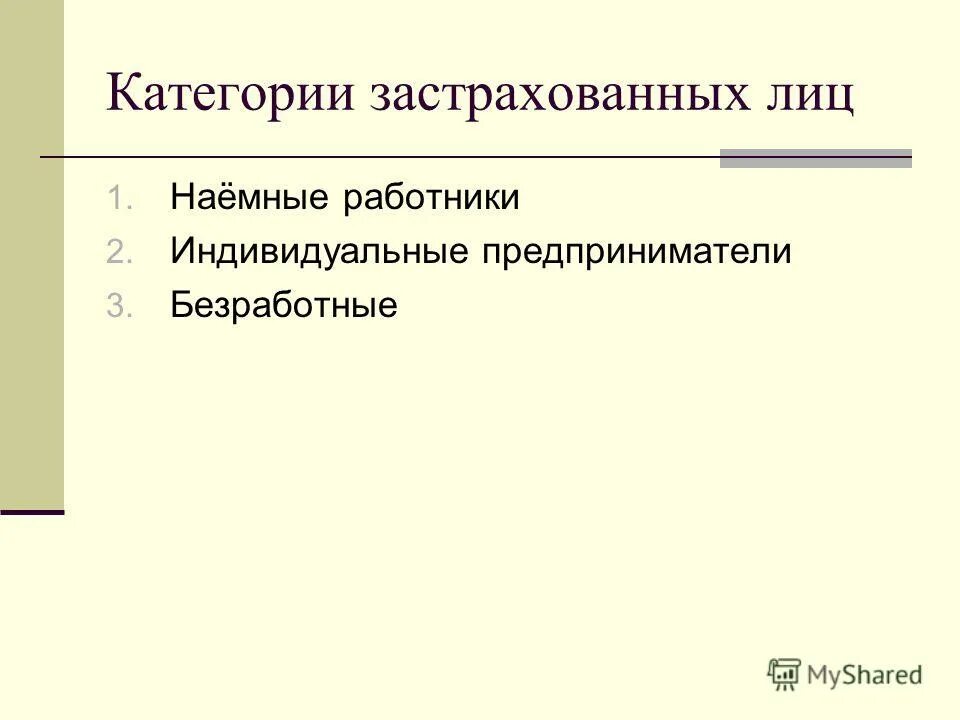 Категории застрахованных лиц

1. Наёмные работники
2. Индивидуальные предприниматели
3. Безработные

MyShared